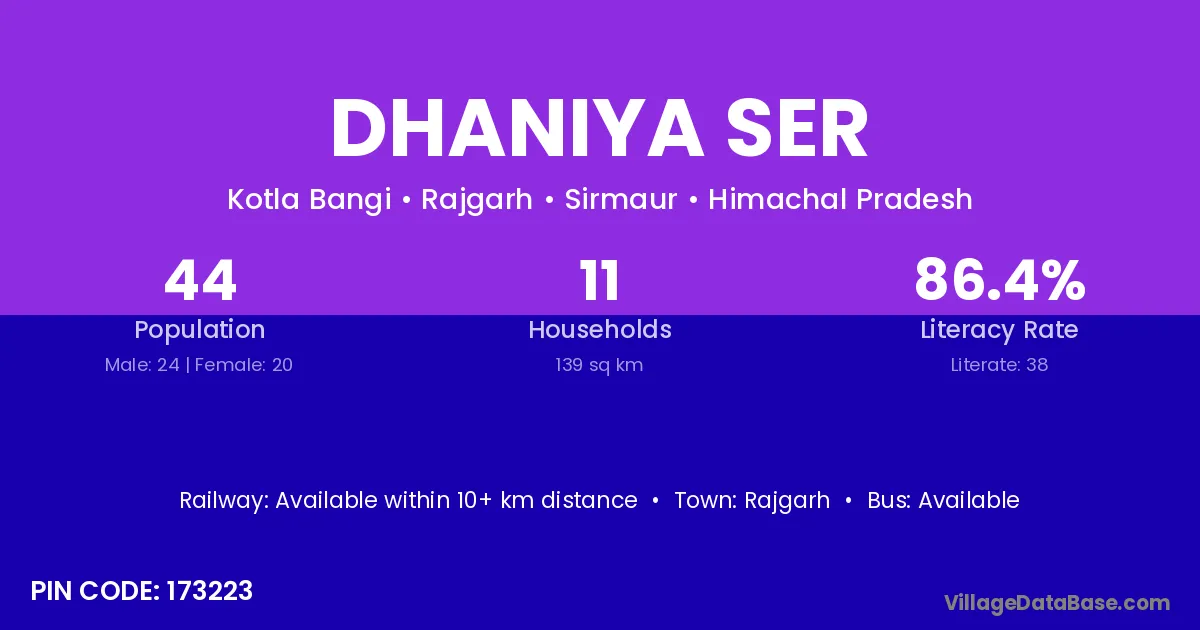 DHANIYA SER

Kotla Bangi • Rajgarh • Sirmaur • Himachal Pradesh

44
Population
Male: 24 | Female: 20

11
Households
139 sq km

86.4%
Literacy Rate
Literate: 38

Railway: Available within 10+ km distance • Town: Rajgarh • Bus: Available

PIN CODE: 173223

VillageDataBase.com